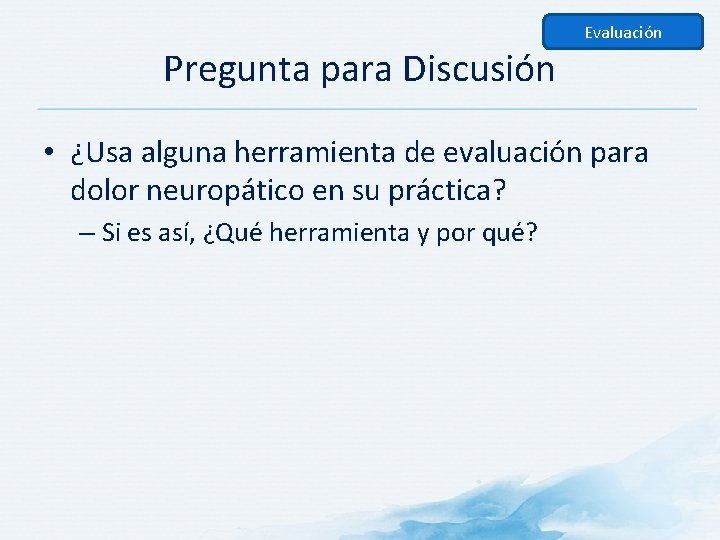 Evaluación

Pregunta para Discusión

• ¿Usa alguna herramienta de evaluación para dolor neuropático en su práctica?

– Si es así, ¿Qué herramienta y por qué?